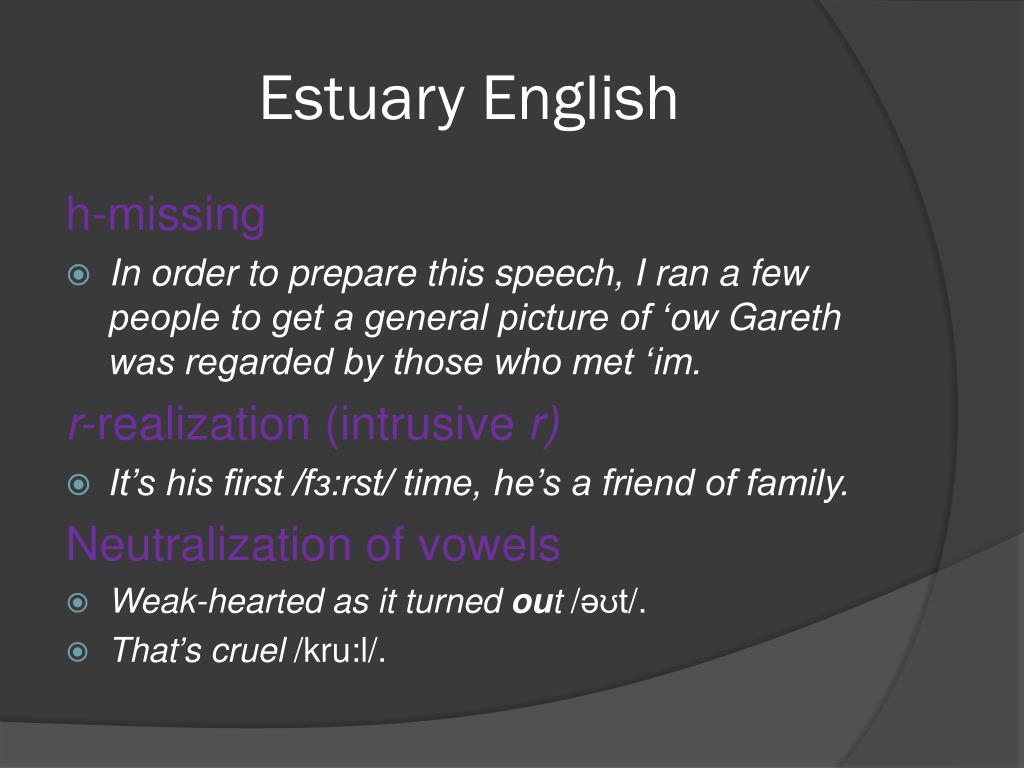 Estuary English

h-missing

In order to prepare this speech, I ran a few people to get a general picture of ‘ow Gareth was regarded by those who met ‘im.

r-realization (intrusive r)

It’s his first /fɜ:rst/ time, he’s a friend of family.

Neutralization of vowels

Weak-hearted as it turned out /əʊt/.

That’s cruel /kru:l/.